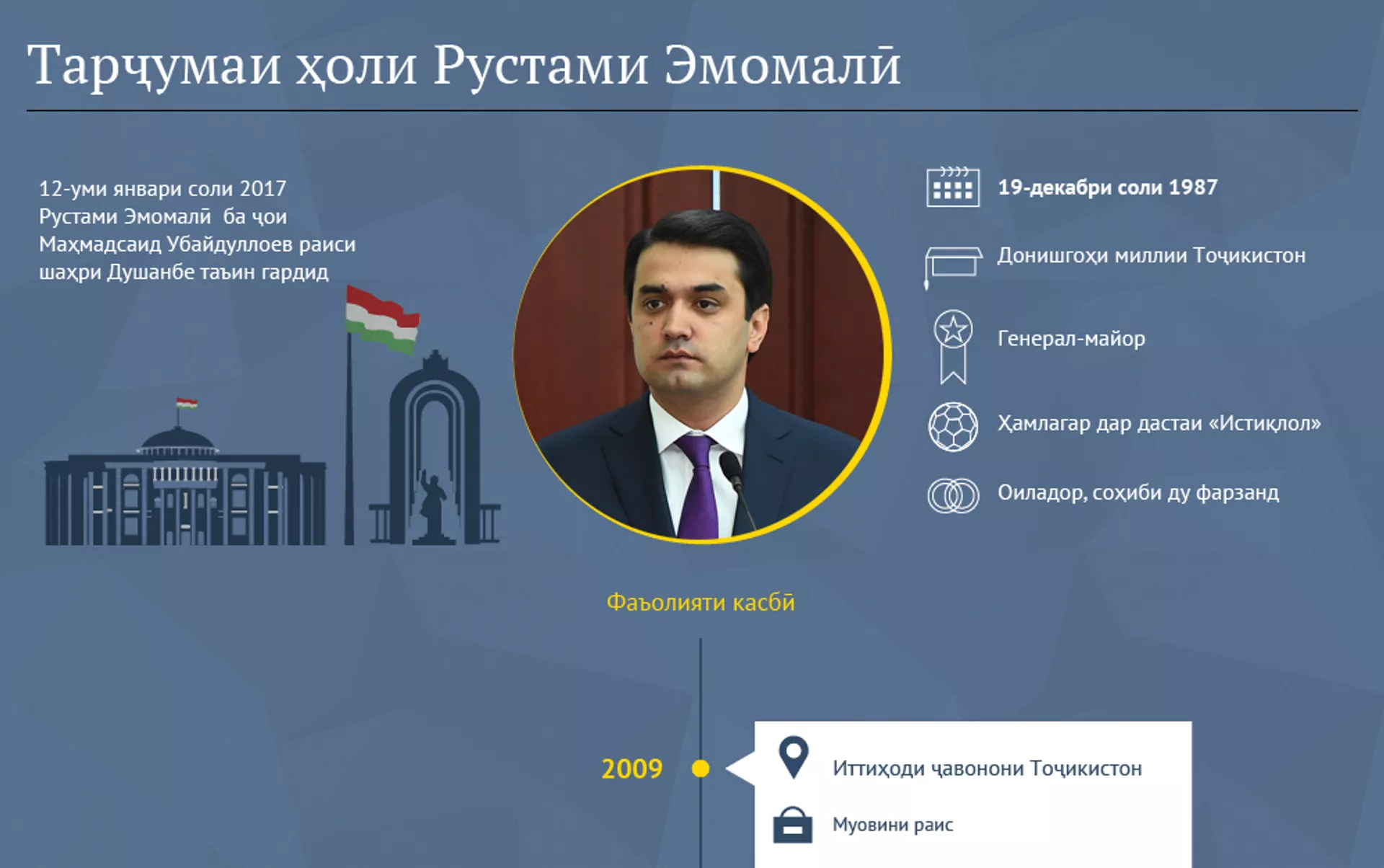 Тарҷумаи ҳоли Рустами Эмомалӣ

12-уми январи соли 2017 Рустами Эмомалӣ ба ҷои Маҳмадсаид Убайдуллоев раиси шаҳри Душанбе таъин гардид

19-декабри соли 1987

Донишгоҳи миллии Тоҷикистон

Генерал-майор

Ҳамлагар дар дастаи «Истиқлол»

Оиладор, соҳиби ду фарзанд

Фаъолияти касбӣ

2009

Иттиҳоди ҷавонони Тоҷикистон

Муовини раис